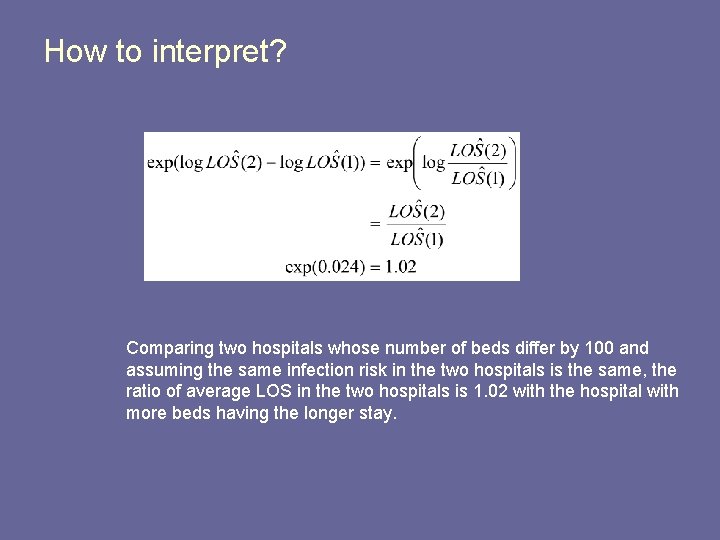 How to interpret?

$\exp(\log LO\hat{S}(2) - \log LO\hat{S}(1)) = \exp\left(\log \frac{LO\hat{S}(2)}{LO\hat{S}(1)}\right)$

$= \frac{LO\hat{S}(2)}{LO\hat{S}(1)}$

$\exp(0.024) = 1.02$

Comparing two hospitals whose number of beds differ by 100 and assuming the same infection risk in the two hospitals is the same, the ratio of average LOS in the two hospitals is 1.02 with the hospital with more beds having the longer stay.